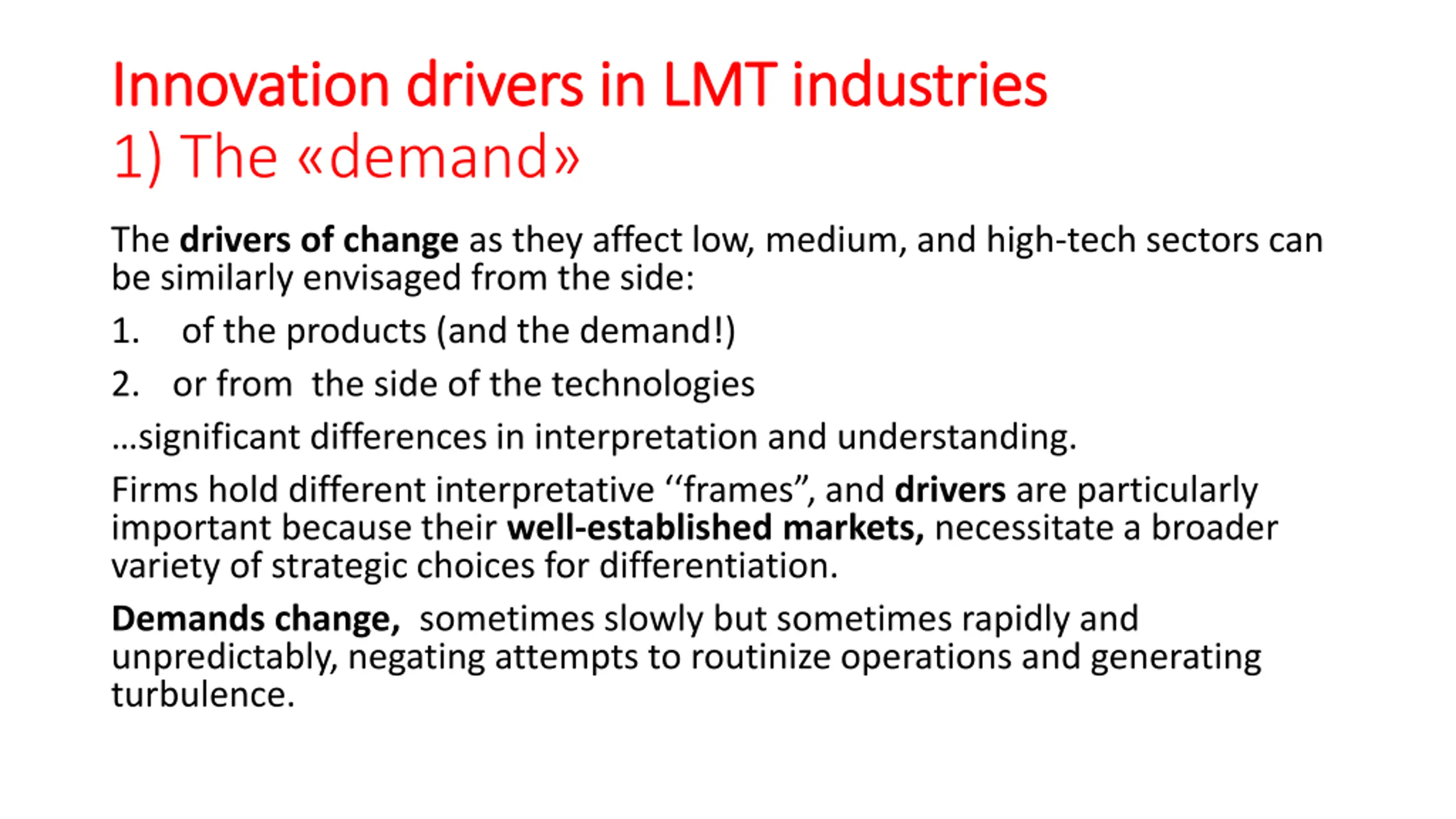 Innovation drivers in LMT industries
1) The «demand»

The drivers of change as they affect low, medium, and high-tech sectors can be similarly envisaged from the side:

1. of the products (and the demand!)

2. or from the side of the technologies

…significant differences in interpretation and understanding.

Firms hold different interpretative ‘‘frames”, and drivers are particularly important because their well-established markets, necessitate a broader variety of strategic choices for differentiation.

Demands change, sometimes slowly but sometimes rapidly and unpredictably, negating attempts to routinize operations and generating turbulence.